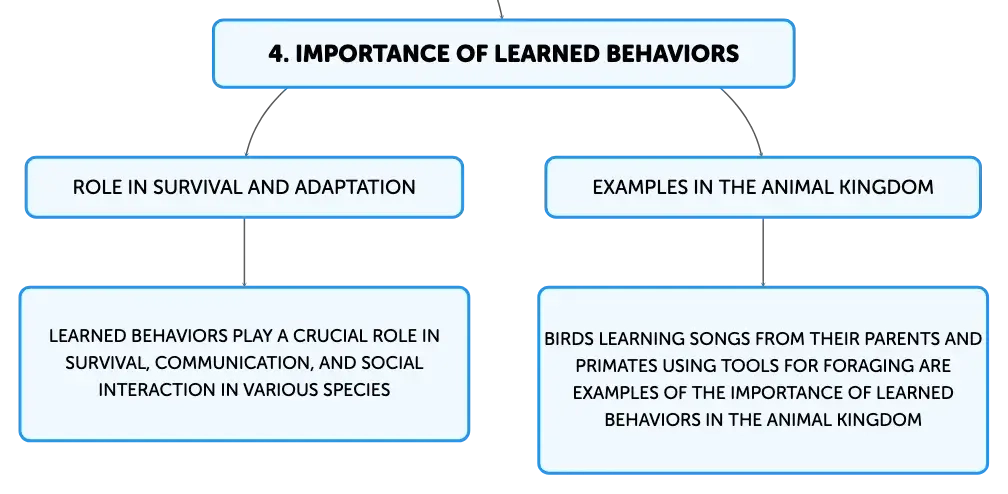 4. IMPORTANCE OF LEARNED BEHAVIORS

ROLE IN SURVIVAL AND ADAPTATION

LEARNED BEHAVIORS PLAY A CRUCIAL ROLE IN SURVIVAL, COMMUNICATION, AND SOCIAL INTERACTION IN VARIOUS SPECIES

EXAMPLES IN THE ANIMAL KINGDOM

BIRDS LEARNING SONGS FROM THEIR PARENTS AND PRIMATES USING TOOLS FOR FORAGING ARE EXAMPLES OF THE IMPORTANCE OF LEARNED BEHAVIORS IN THE ANIMAL KINGDOM